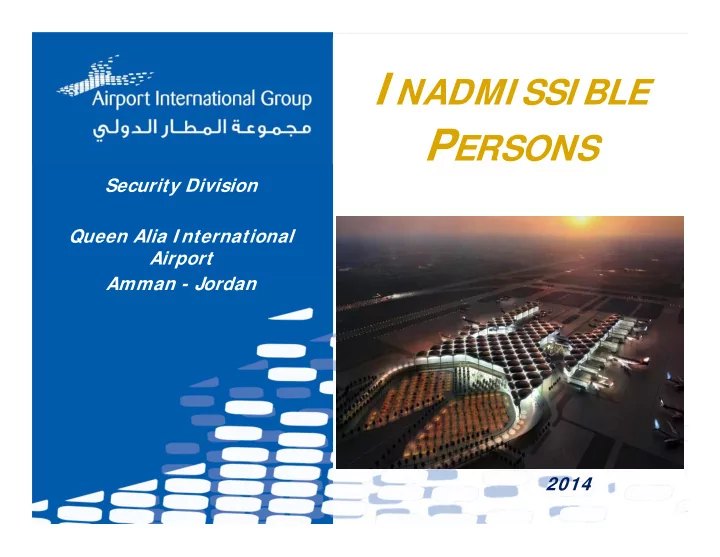 Airport International Group
مجموعة المطار الدولي

Security Division

Queen Alia International Airport
Amman - Jordan

INADMISSIBLE PERSONS

2014